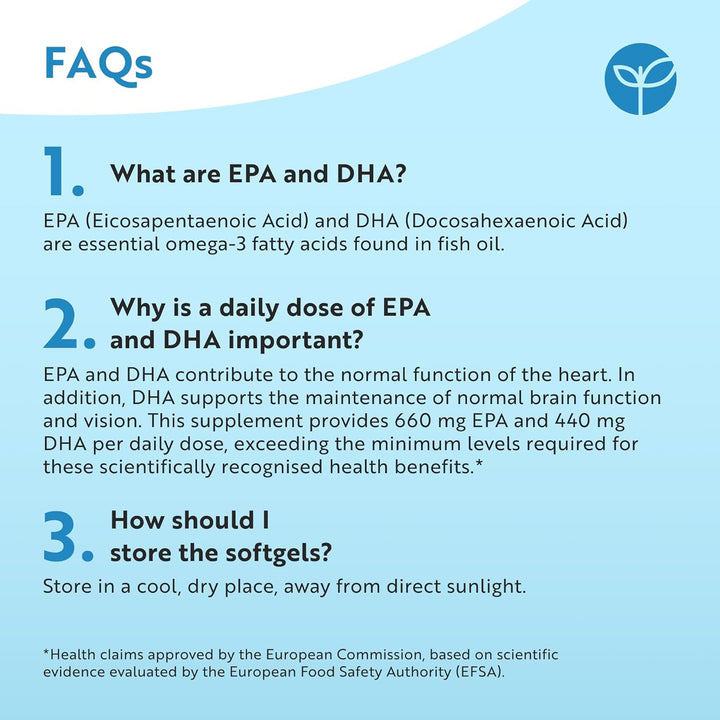 FAQs

1. What are EPA and DHA?

EPA (Eicosapentaenoic Acid) and DHA (Docosahexaenoic Acid) are essential omega-3 fatty acids found in fish oil.

2. Why is a daily dose of EPA and DHA important?

EPA and DHA contribute to the normal function of the heart. In addition, DHA supports the maintenance of normal brain function and vision. This supplement provides 660 mg EPA and 440 mg DHA per daily dose, exceeding the minimum levels required for these scientifically recognised health benefits.*

3. How should I store the softgels?

Store in a cool, dry place, away from direct sunlight.

*Health claims approved by the European Commission, based on scientific evidence evaluated by the European Food Safety Authority (EFSA).